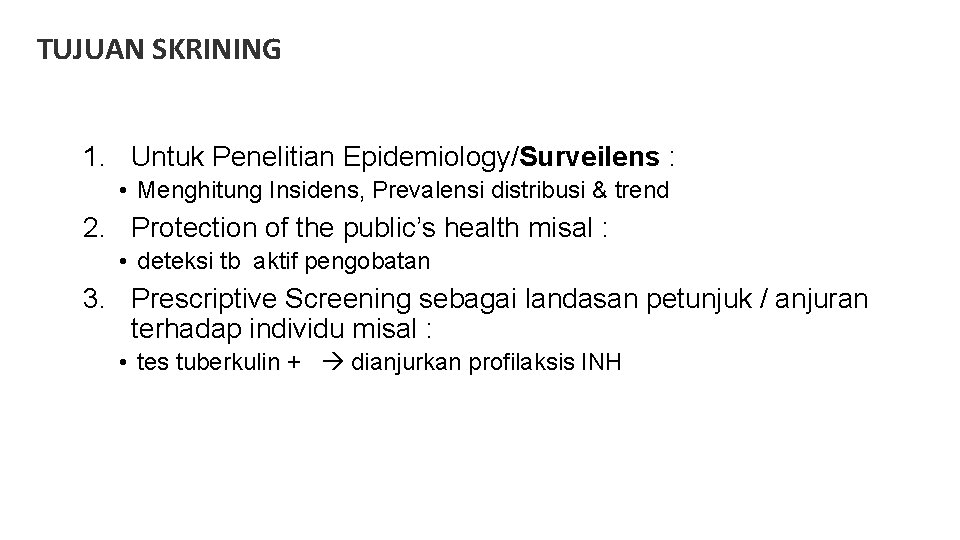 TUJUAN SKRINING

1. Untuk Penelitian Epidemiology/Surveilens :

• Menghitung Insidens, Prevalensi distribusi & trend

2. Protection of the public's health misal :

• deteksi tb aktif pengobatan

3. Prescriptive Screening sebagai landasan petunjuk / anjuran terhadap individu misal :

• tes tuberkulin + → dianjurkan profilaksis INH